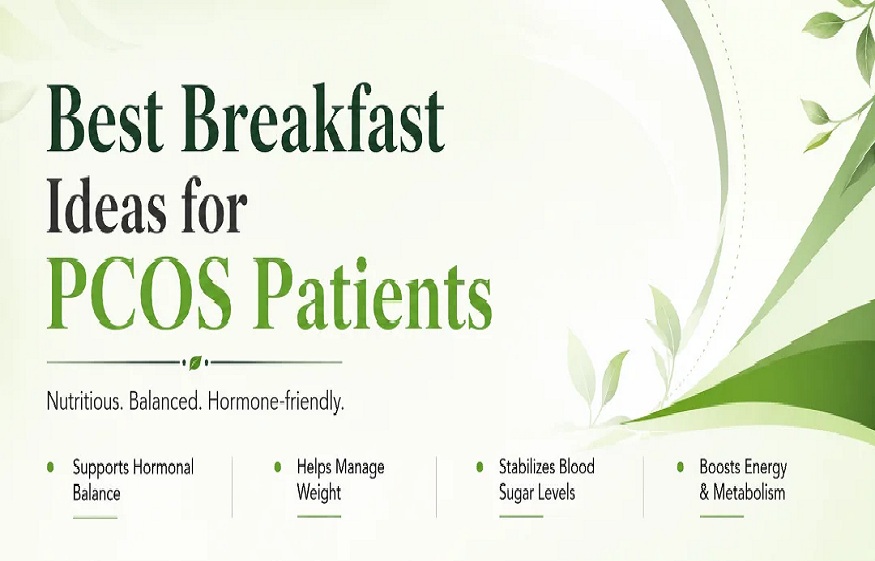 Best Breakfast
Ideas for
PCOS Patients

Nutritious. Balanced. Hormone-friendly.

Supports Hormonal Balance

Helps Manage Weight

Stabilizes Blood Sugar Levels

Boosts Energy & Metabolism